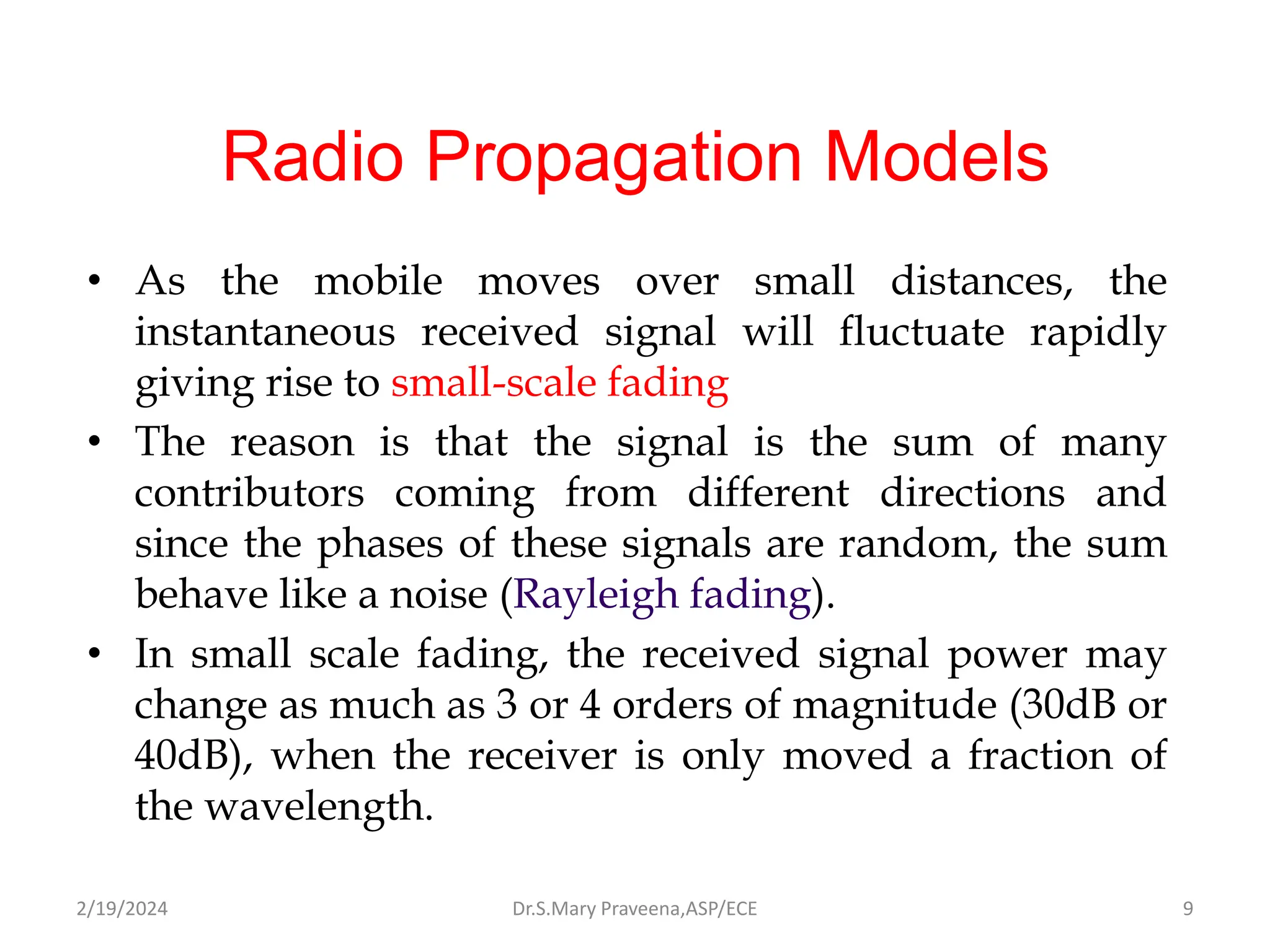 Radio Propagation Models

• As the mobile moves over small distances, the instantaneous received signal will fluctuate rapidly giving rise to small-scale fading

• The reason is that the signal is the sum of many contributors coming from different directions and since the phases of these signals are random, the sum behave like a noise (Rayleigh fading).

• In small scale fading, the received signal power may change as much as 3 or 4 orders of magnitude (30dB or 40dB), when the receiver is only moved a fraction of the wavelength.

2/19/2024

Dr.S.Mary Praveena,ASP/ECE

9